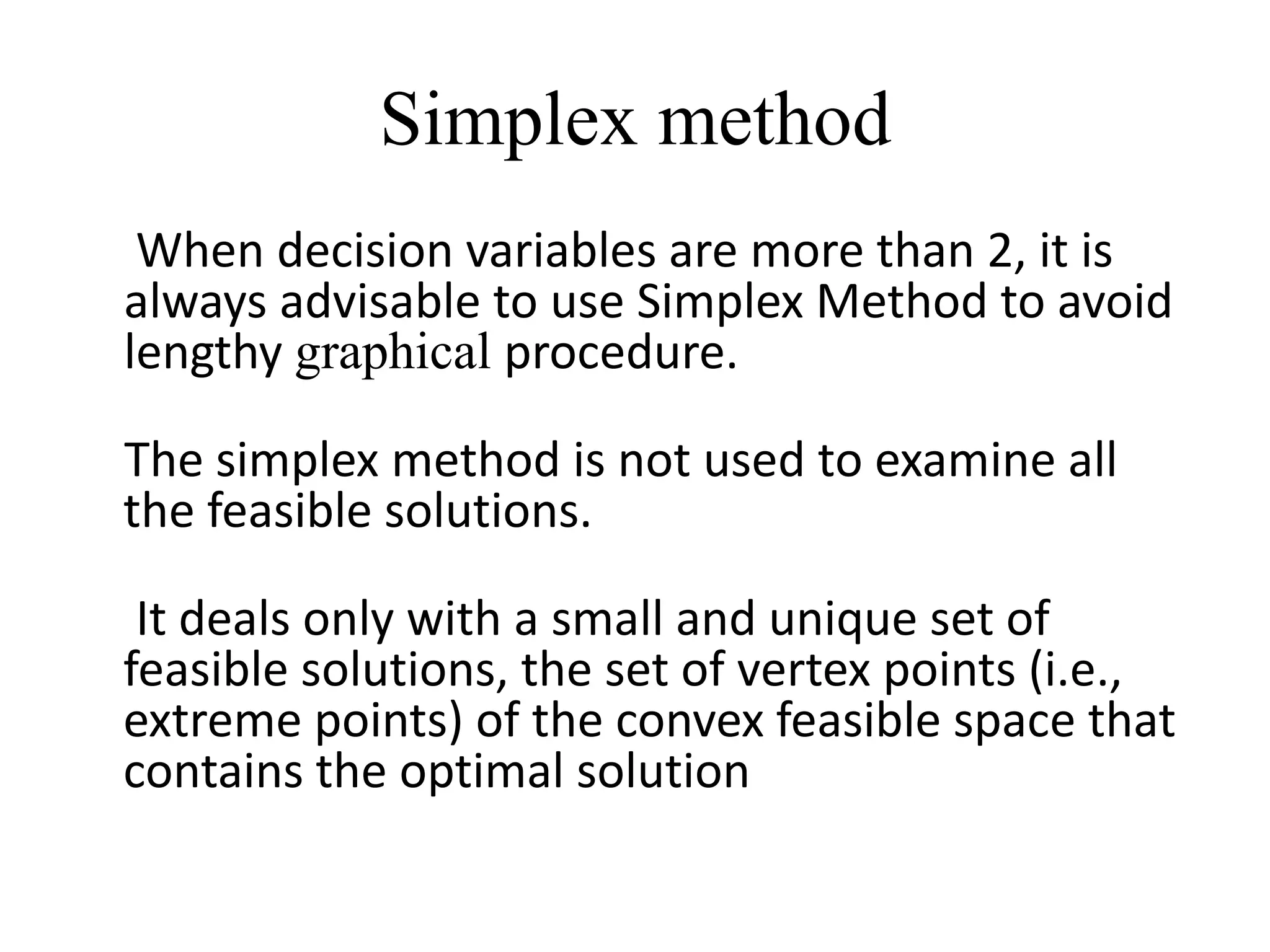 Simplex method

When decision variables are more than 2, it is always advisable to use Simplex Method to avoid lengthy graphical procedure.

The simplex method is not used to examine all the feasible solutions.

It deals only with a small and unique set of feasible solutions, the set of vertex points (i.e., extreme points) of the convex feasible space that contains the optimal solution